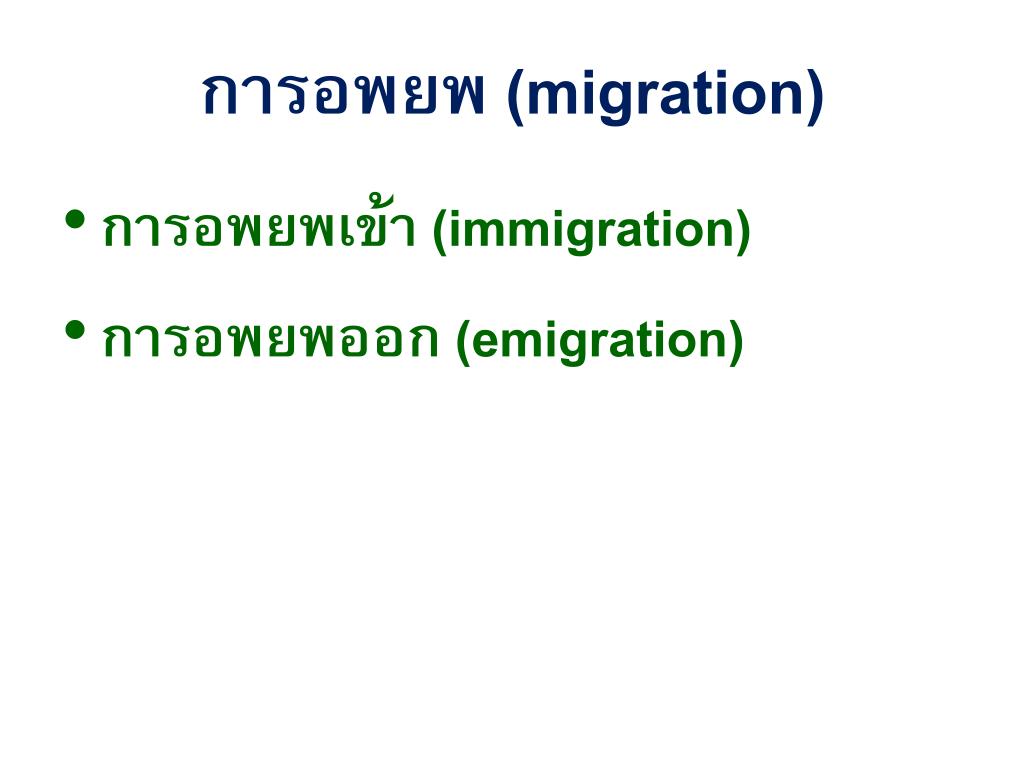 การอพยพ (migration)

• การอพยพเข้า (immigration)

• การอพยพออก (emigration)